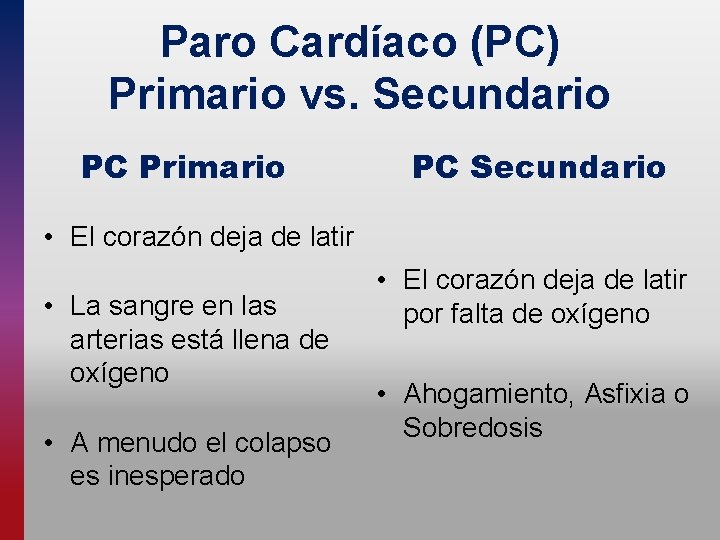 Paro Cardíaco (PC)
Primario vs. Secundario

PC Primario

• El corazón deja de latir

• La sangre en las arterias está llena de oxígeno

• A menudo el colapso es inesperado

PC Secundario

• El corazón deja de latir por falta de oxígeno

• Ahogamiento, Asfixia o Sobredosis